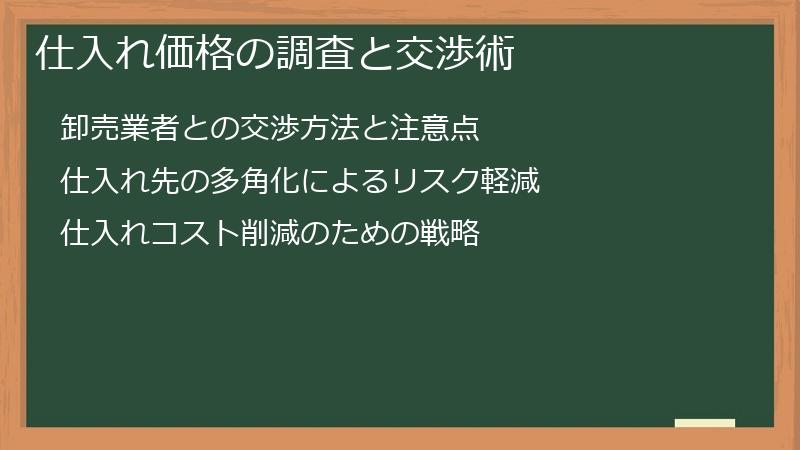 仕入れ価格の調査と交渉術

卸売業者との交渉方法と注意点

仕入れ先の多角化によるリスク軽減

仕入れコスト削減のための戦略